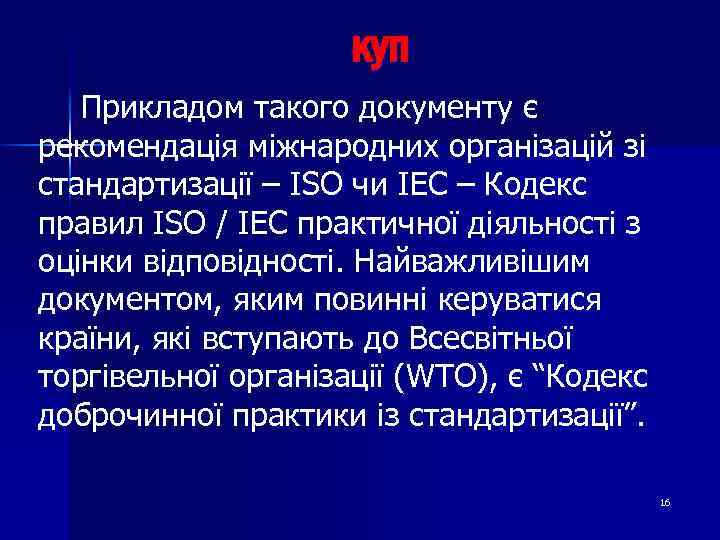 КУП

Прикладом такого документу є рекомендація міжнародних організацій зі стандартизації – ISO чи IEC – Кодекс правил ISO / IEC практичної діяльності з оцінки відповідності. Найважливішим документом, яким повинні керуватися країни, які вступають до Всесвітньої торгівельної організації (WTO), є “Кодекс доброчинної практики із стандартизації”.

16